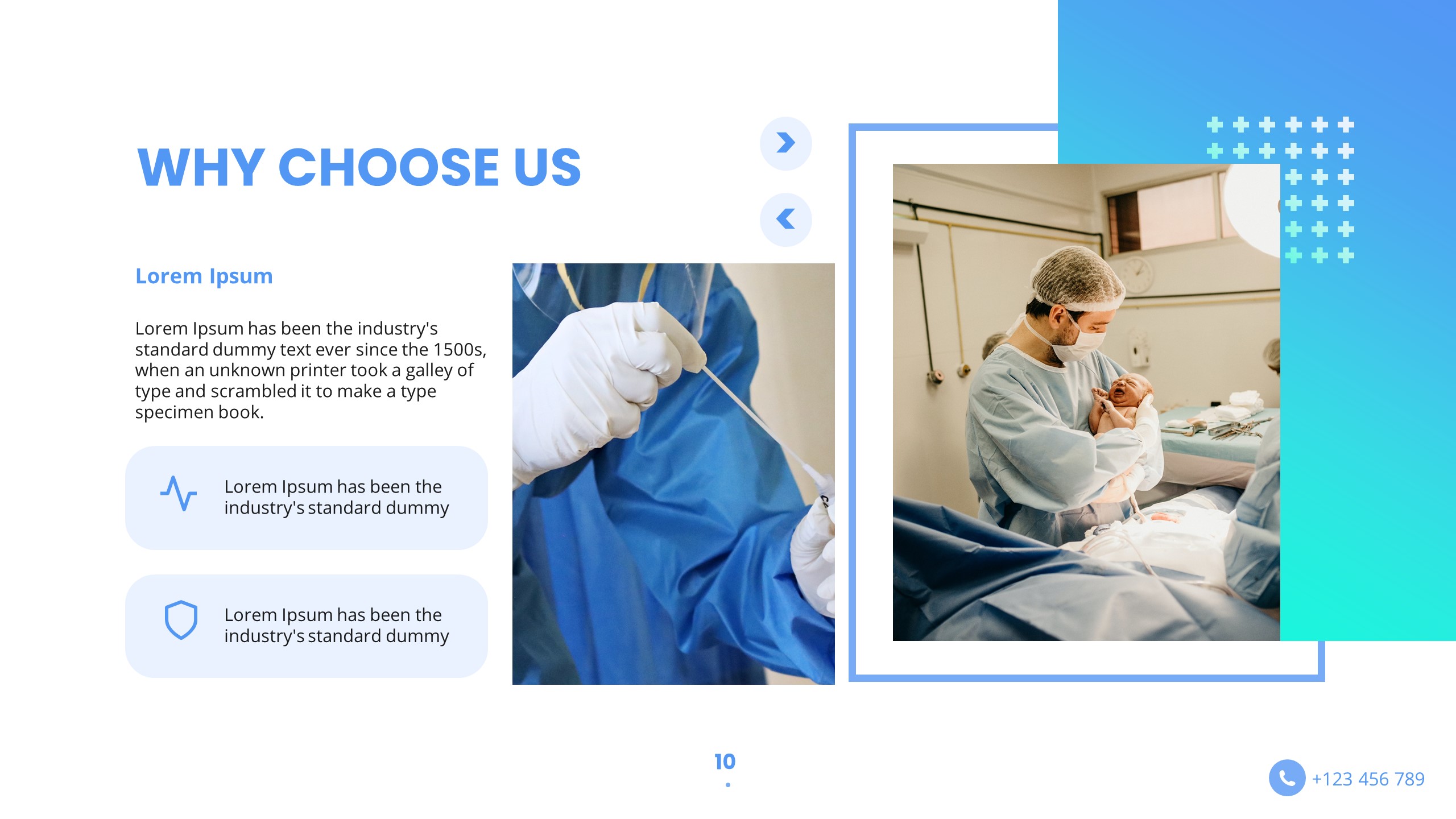 WHY CHOOSE US

Lorem Ipsum

Lorem Ipsum has been the industry's standard dummy text ever since the 1500s, when an unknown printer took a galley of type and scrambled it to make a type specimen book.

Lorem Ipsum has been the industry's standard dummy

Lorem Ipsum has been the industry's standard dummy

10

+123 456 789